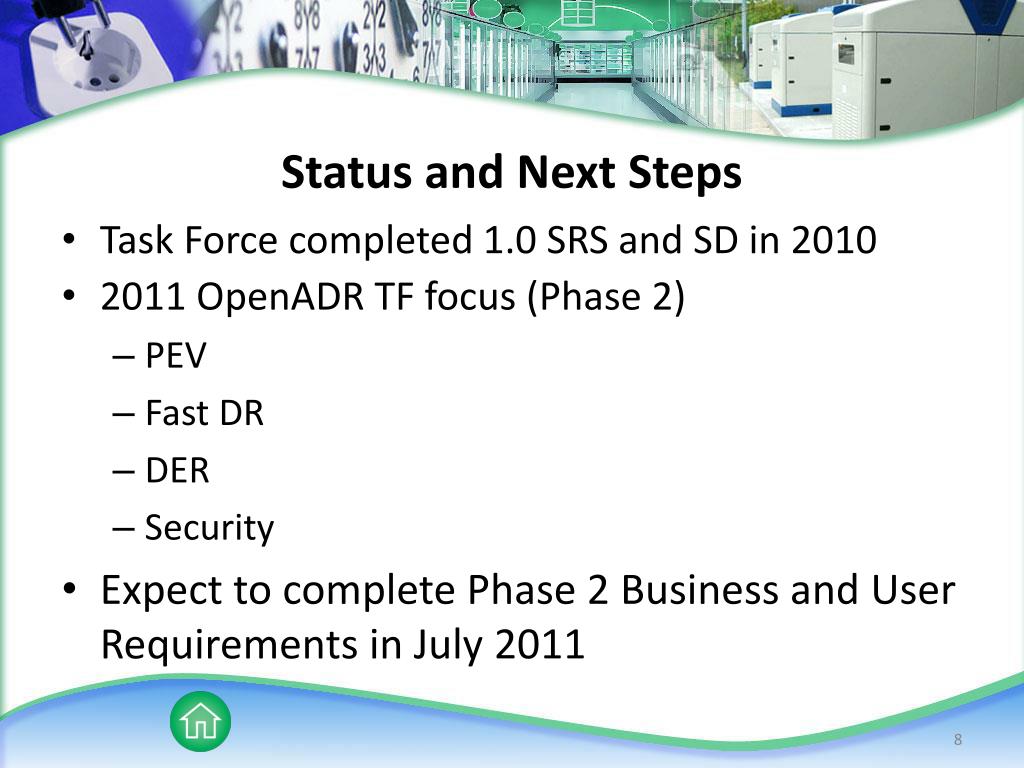 Status and Next Steps

• Task Force completed 1.0 SRS and SD in 2010
• 2011 OpenADR TF focus (Phase 2)
– PEV
– Fast DR
– DER
– Security
• Expect to complete Phase 2 Business and User Requirements in July 2011

8